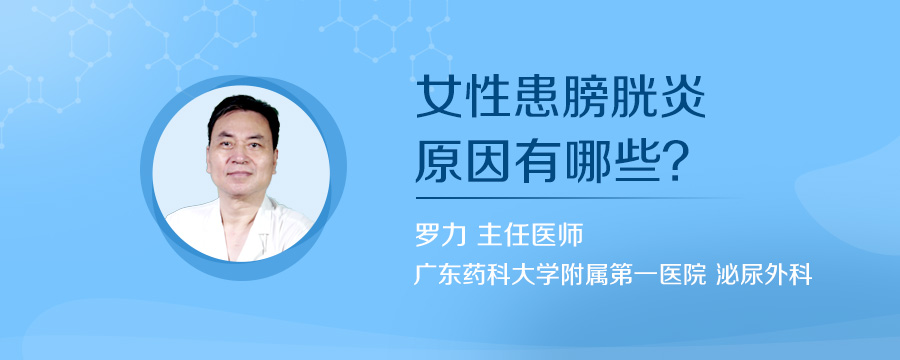 女性患膀胱炎
原因有哪些？

罗力 主任医师
广东药科大学附属第一医院 泌尿外科